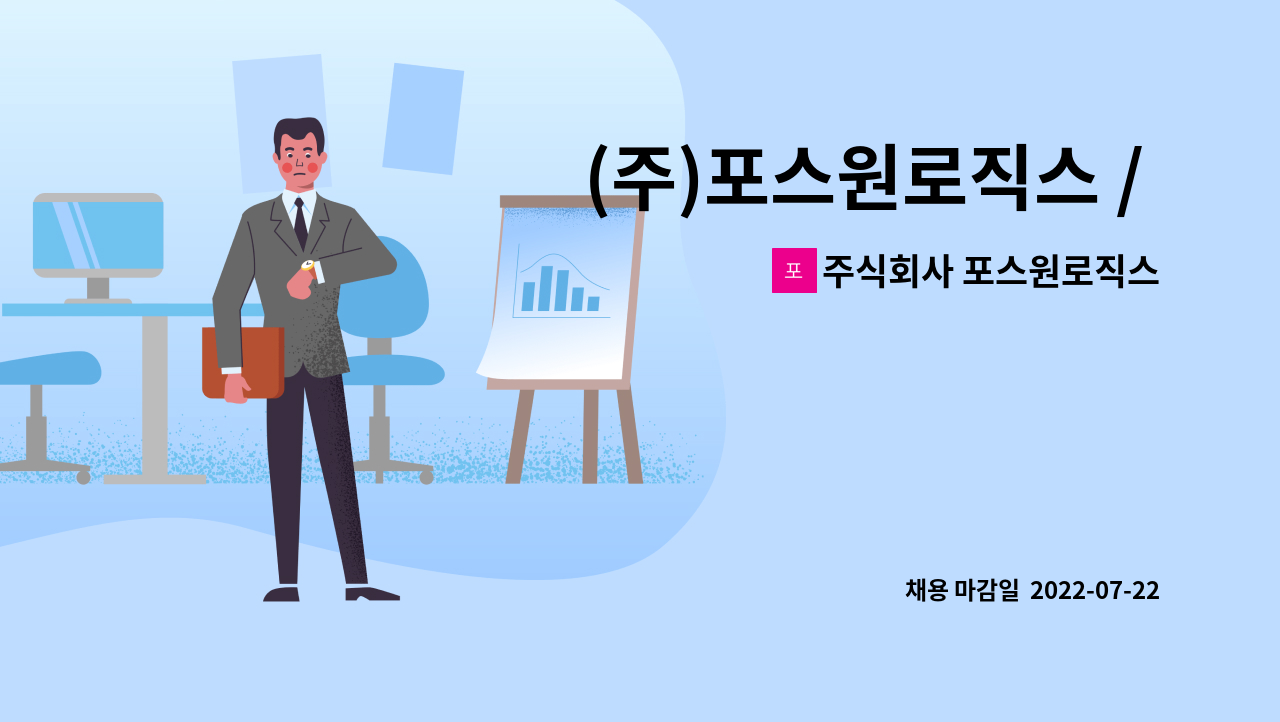 (주)포스원로직스 /

포 주식회사 포스원로직스

채용 마감일 2022-07-22